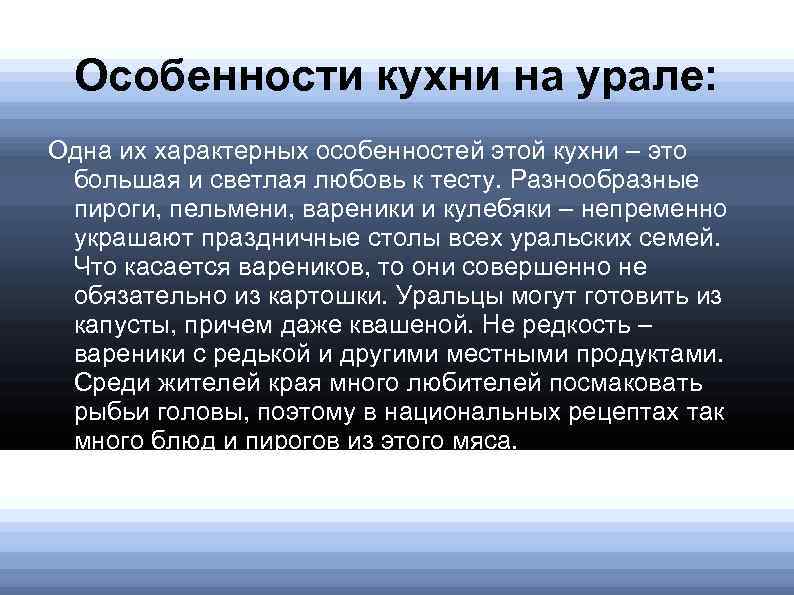 Особенности кухни на урале:

Одна их характерных особенностей этой кухни – это большая и светлая любовь к тесту. Разнообразные пироги, пельмени, вареники и кулебяки – непременно украшают праздничные столы всех уральских семей. Что касается вареников, то они совершенно не обязательно из картошки. Уральцы могут готовить из капусты, причем даже квашеной. Не редкость – вареники с редькой и другими местными продуктами. Среди жителей края много любителей посмаковать рыбьи головы, поэтому в национальных рецептах так много блюд и пирогов из этого мяса.